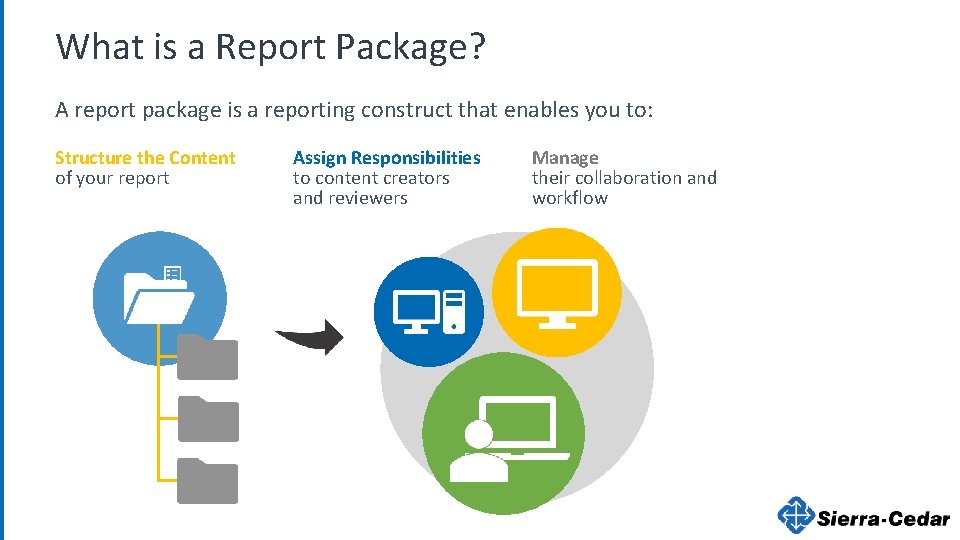 What is a Report Package?

A report package is a reporting construct that enables you to:

Structure the Content of your report

Assign Responsibilities to content creators and reviewers

Manage their collaboration and workflow

Sierra-Cedar